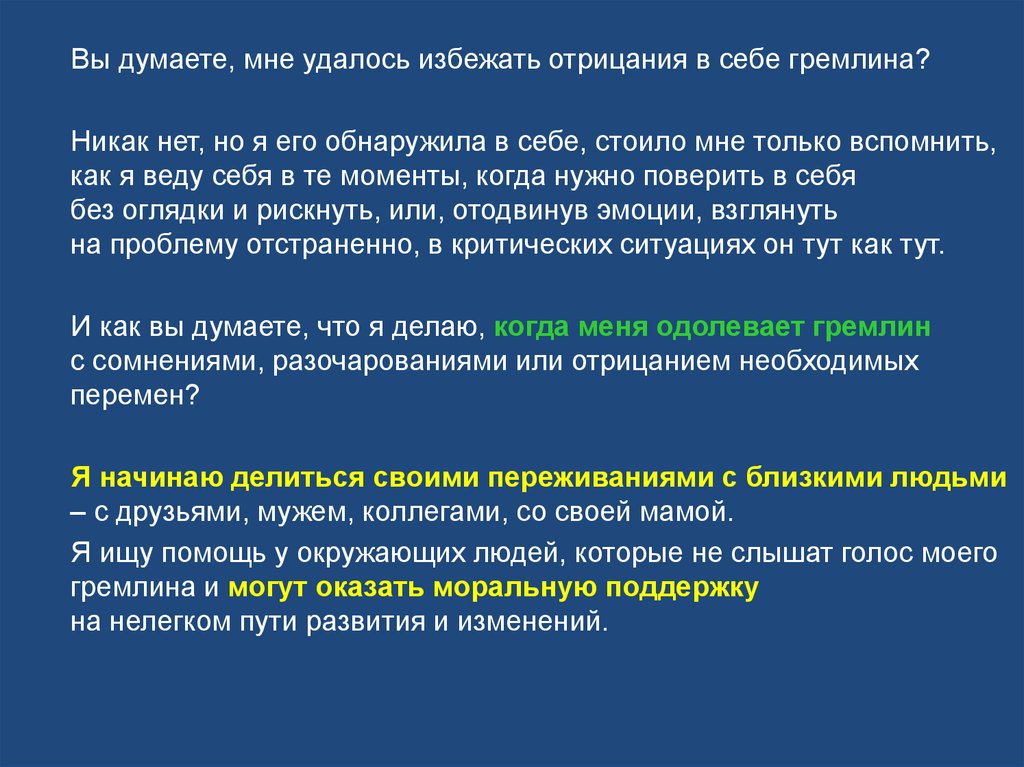 Вы думаете, мне удалось избежать отрицания в себе гремлина?

Никак нет, но я его обнаружила в себе, стоило мне только вспомнить, как я веду себя в те моменты, когда нужно поверить в себя без оглядки и рискнуть, или, отодвинув эмоции, взглянуть на проблему отстраненно, в критических ситуациях он тут как тут.

И как вы думаете, что я делаю, когда меня одолевает гремлин с сомнениями, разочарованиями или отрицанием необходимых перемен?

Я начинаю делиться своими переживаниями с близкими людьми – с друзьями, мужем, коллегами, со своей мамой.

Я ищу помощь у окружающих людей, которые не слышат голос моего гремлина и могут оказать моральную поддержку на нелегком пути развития и изменений.